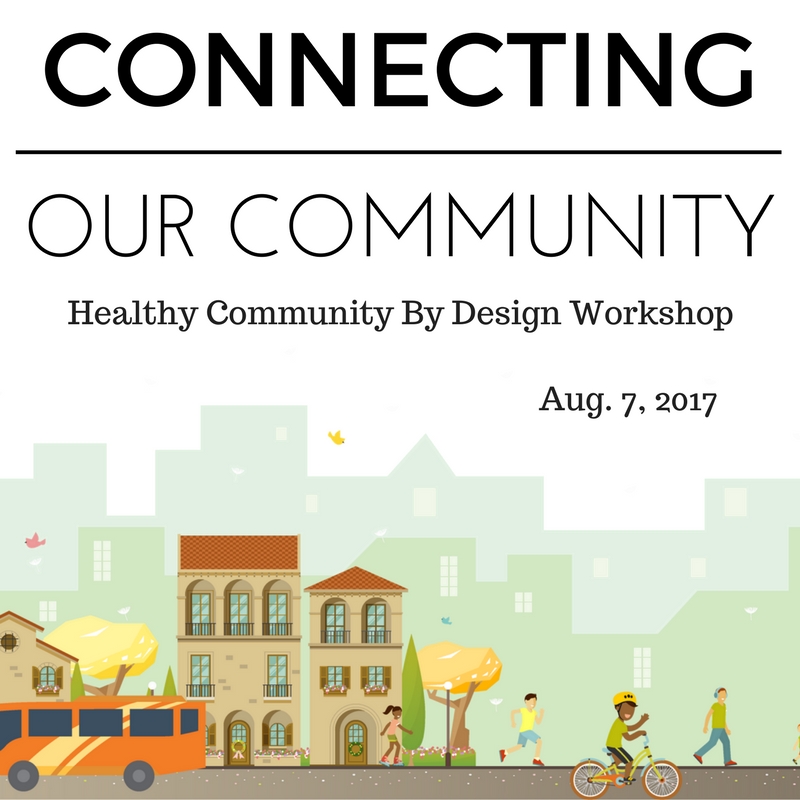 CONNECTING

OUR COMMUNITY

Healthy Community By Design Workshop

Aug. 7, 2017